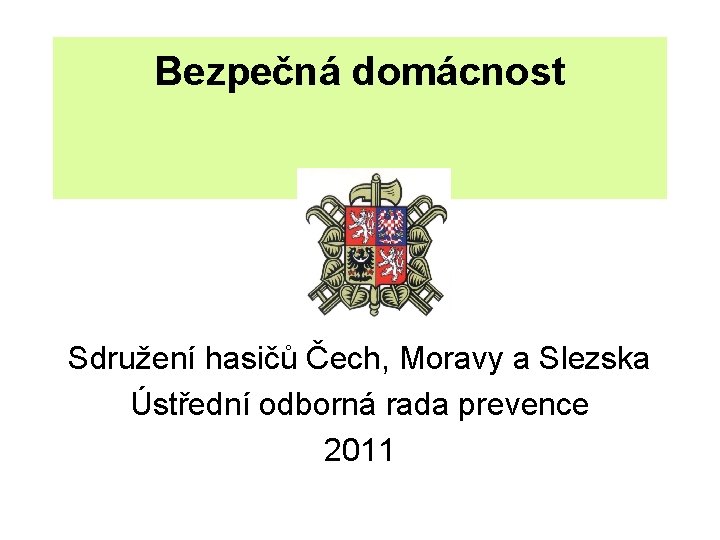 Bezpečná domácnost

Sdružení hasičů Čech, Moravy a Slezska
Ústřední odborná rada prevence
2011